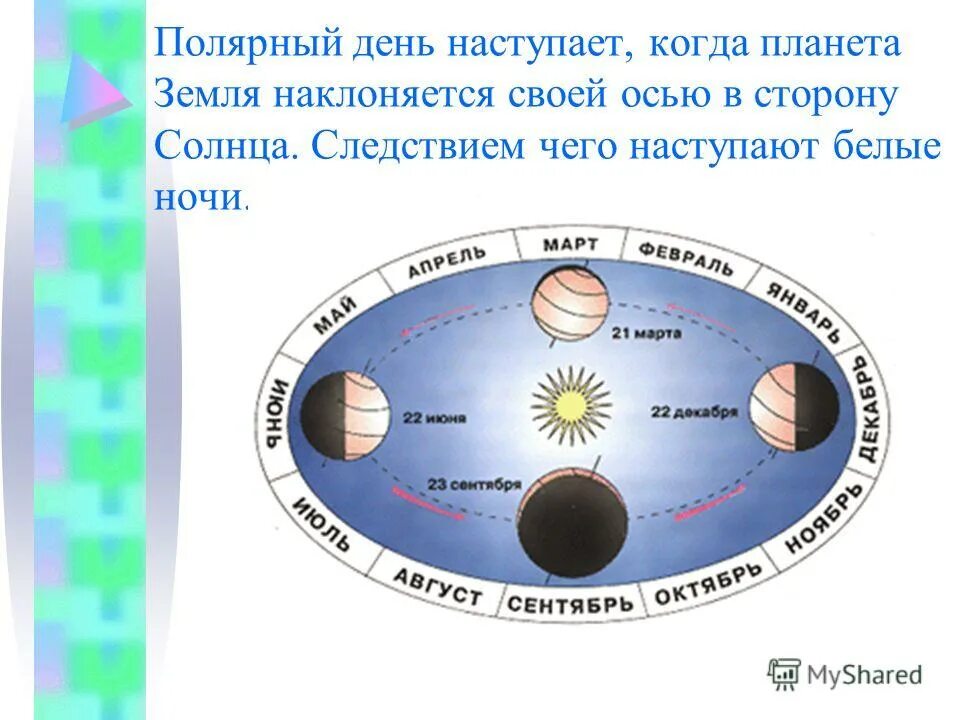 Полярный день наступает, когда планета Земля наклоняется своей осью в сторону Солнца. Следствием чего наступают белые ночи.

МАРТ
ФЕВРАЛЬ
ЯНВАРЬ
ДЕКАБРЬ
НОЯБРЬ
ОКТЯБРЬ
СЕНТЯБРЬ
АВГУСТ
ИЮЛЬ
ИЮНЬ
МАЙ
АПРЕЛЬ

21 марта
22 июня
22 декабря
23 сентября

MyShared